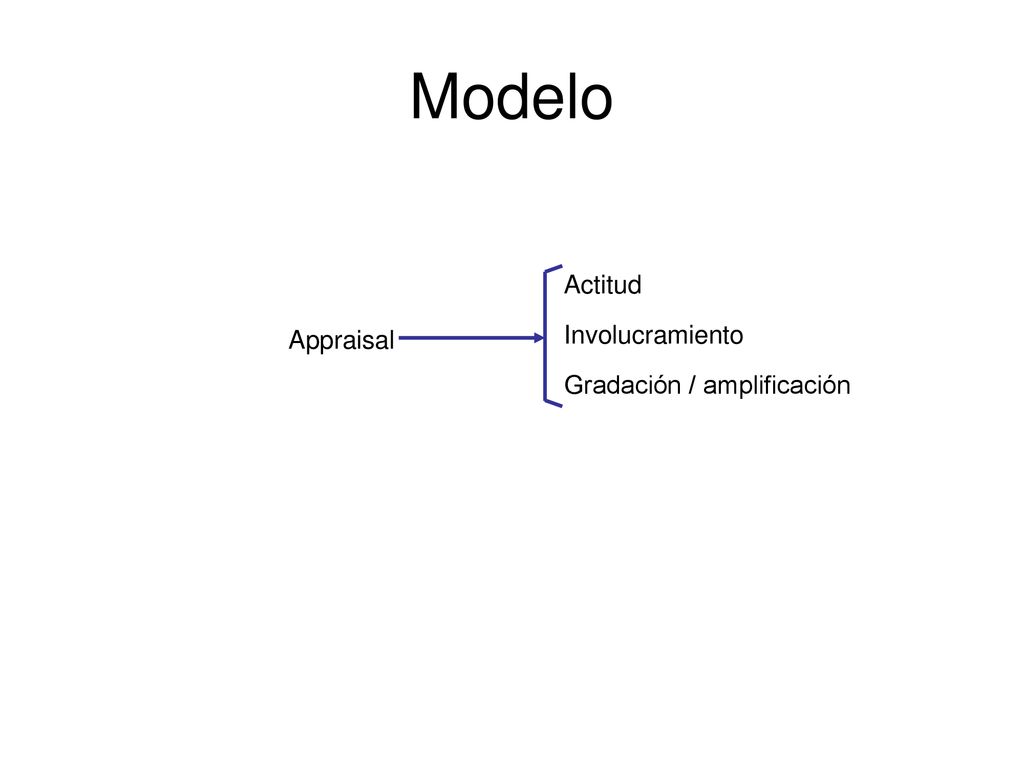 Modelo

Appraisal

Actitud

Involucramiento

Gradación / amplificación